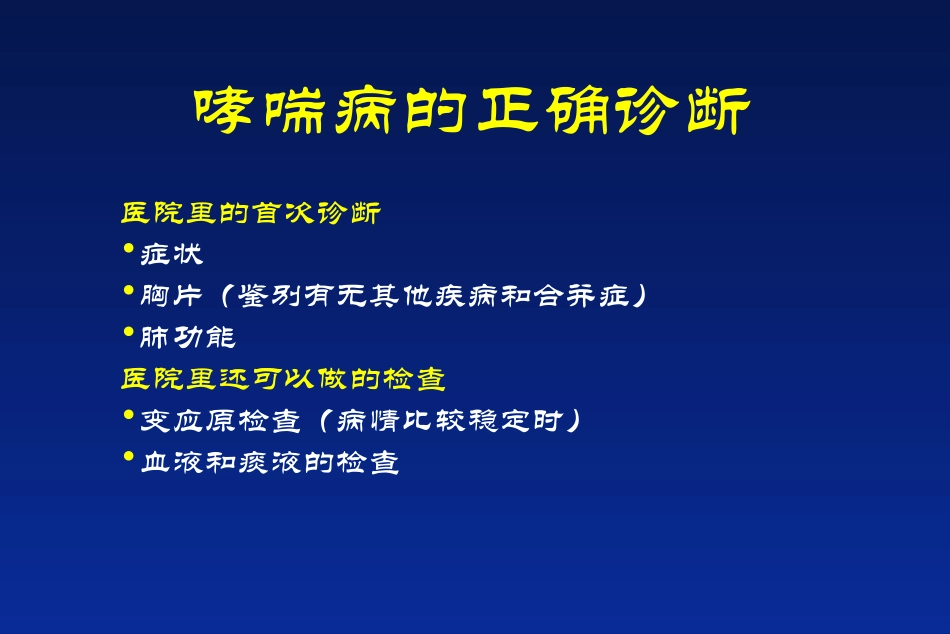 哮喘病的正确诊断

医院里的首次诊断

• 症状

• 胸片（鉴别有无其他疾病和合并症）

• 肺功能

医院里还可以做的检查

• 变应原检查（病情比较稳定时）

• 血液和痰液的检查